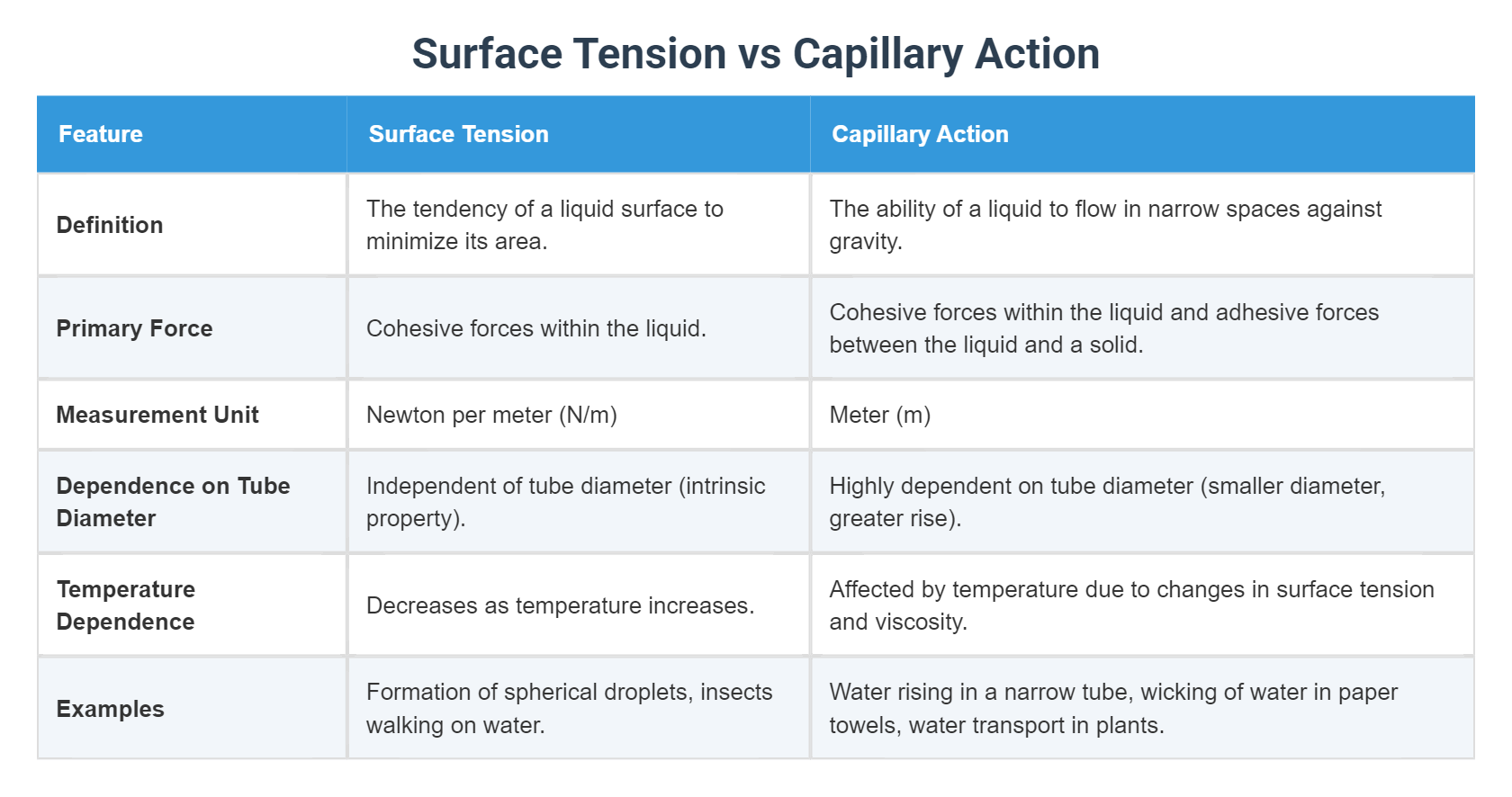 Surface Tension vs Capillary Action

| Feature | Surface Tension | Capillary Action |
|---|---|---|
| Definition | The tendency of a liquid surface to minimize its area. | The ability of a liquid to flow in narrow spaces against gravity. |
| Primary Force | Cohesive forces within the liquid. | Cohesive forces within the liquid and adhesive forces between the liquid and a solid. |
| Measurement Unit | Newton per meter (N/m) | Meter (m) |
| Dependence on Tube Diameter | Independent of tube diameter (intrinsic property). | Highly dependent on tube diameter (smaller diameter, greater rise). |
| Temperature Dependence | Decreases as temperature increases. | Affected by temperature due to changes in surface tension and viscosity. |
| Examples | Formation of spherical droplets, insects walking on water. | Water rising in a narrow tube, wicking of water in paper towels, water transport in plants. |